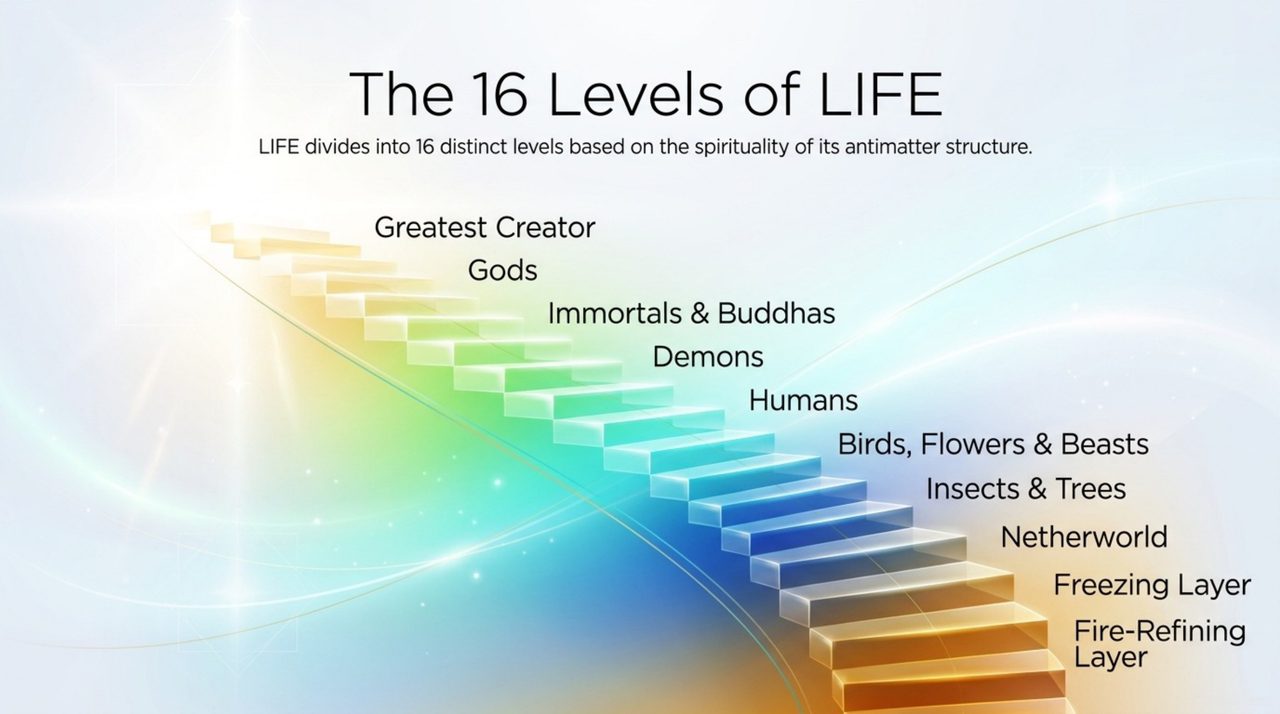 The 16 Levels of LIFE

LIFE divides into 16 distinct levels based on the spirituality of its antimatter structure.

Greatest Creator

Gods

Immortals & Buddhas

Demons

Humans

Birds, Flowers & Beasts

Insects & Trees

Netherworld

Freezing Layer

Fire-Refining Layer